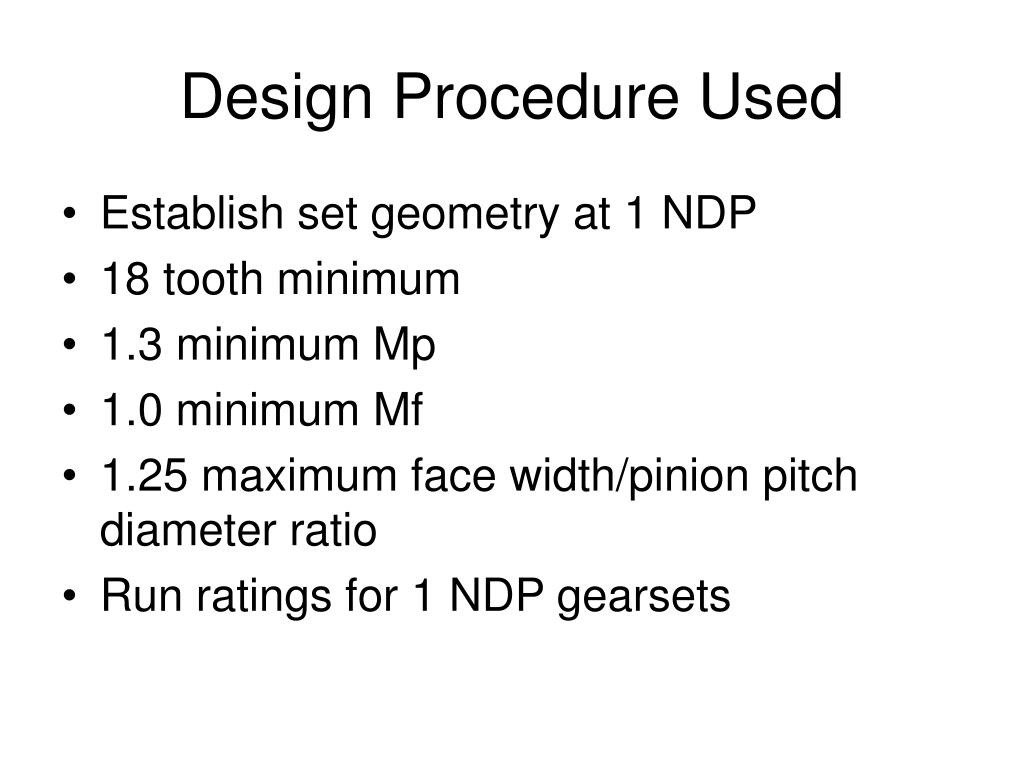 Design Procedure Used

• Establish set geometry at 1 NDP
• 18 tooth minimum
• 1.3 minimum Mp
• 1.0 minimum Mf
• 1.25 maximum face width/pinion pitch diameter ratio
• Run ratings for 1 NDP gearsets